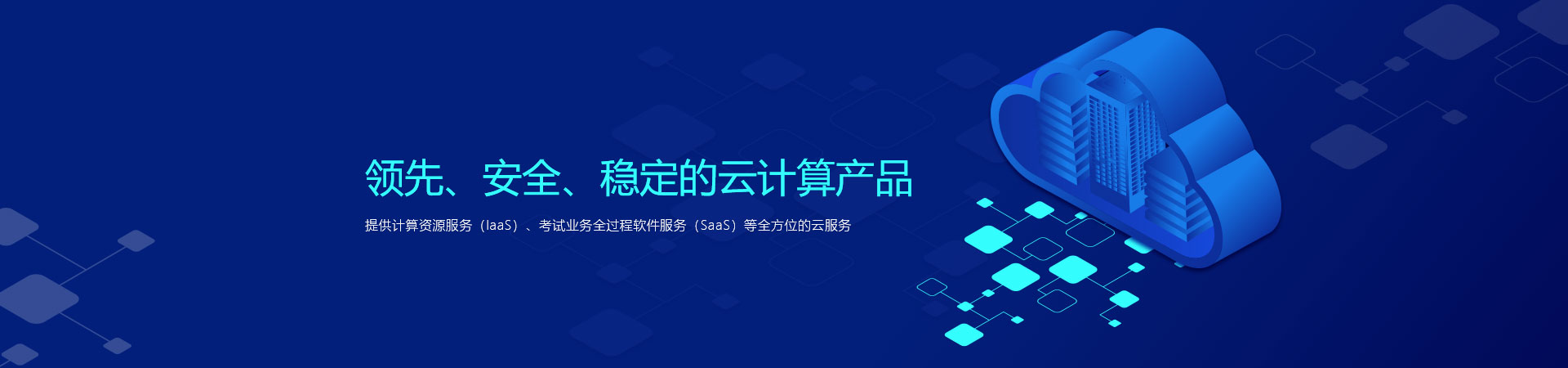 领先、安全、稳定的云计算产品

提供计算资源服务（IaaS）、考试业务全过程软件服务（SaaS）等全方位的云服务